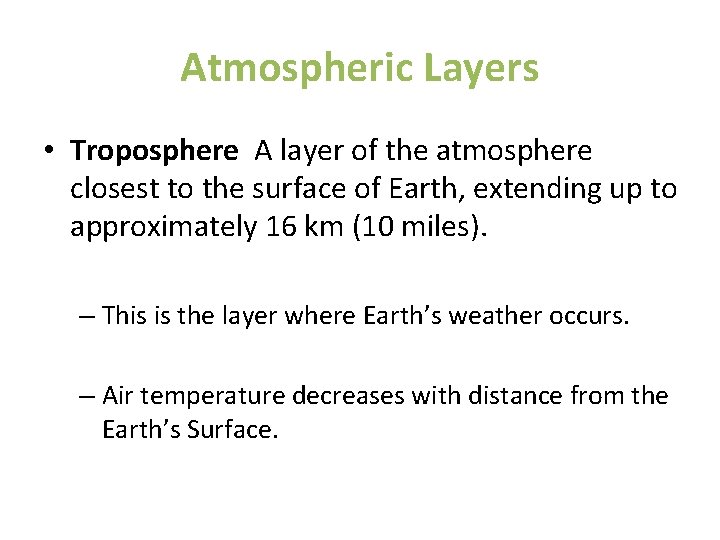 Atmospheric Layers

• Troposphere A layer of the atmosphere closest to the surface of Earth, extending up to approximately 16 km (10 miles).

– This is the layer where Earth's weather occurs.

– Air temperature decreases with distance from the Earth's Surface.